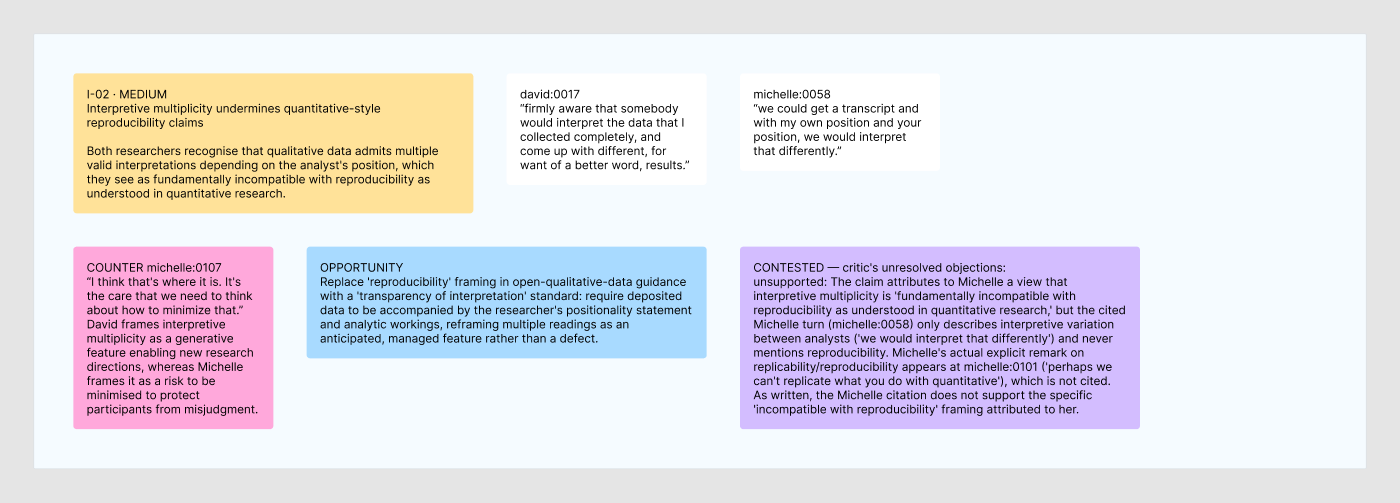 I-02 · MEDIUM
Interpretive multiplicity undermines quantitative-style reproducibility claims

Both researchers recognise that qualitative data admits multiple valid interpretations depending on the analyst's position, which they see as fundamentally incompatible with reproducibility as understood in quantitative research.

david:0017
"firmly aware that somebody would interpret the data that I collected completely, and come up with different, for want of a better word, results."

michelle:0058
"we could get a transcript and with my own position and your position, we would interpret that differently."

COUNTER michelle:0107
"I think that's where it is. It's the care that we need to think about how to minimize that."
David frames interpretive multiplicity as a generative feature enabling new research directions, whereas Michelle frames it as a risk to be minimised to protect participants from misjudgment.

OPPORTUNITY
Replace 'reproducibility' framing in open-qualitative-data guidance with a 'transparency of interpretation' standard: require deposited data to be accompanied by the researcher's positionality statement and analytic workings, reframing multiple readings as an anticipated, managed feature rather than a defect.

CONTESTED — critic's unresolved objections:
unsupported: The claim attributes to Michelle a view that interpretive multiplicity is 'fundamentally incompatible with reproducibility as understood in quantitative research,' but the cited Michelle turn (michelle:0058) only describes interpretive variation between analysts ('we would interpret that differently') and never mentions reproducibility. Michelle's actual explicit remark on replicability/reproducibility appears at michelle:0101 ('perhaps we can't replicate what you do with quantitative'), which is not cited. As written, the Michelle citation does not support the specific 'incompatible with reproducibility' framing attributed to her.